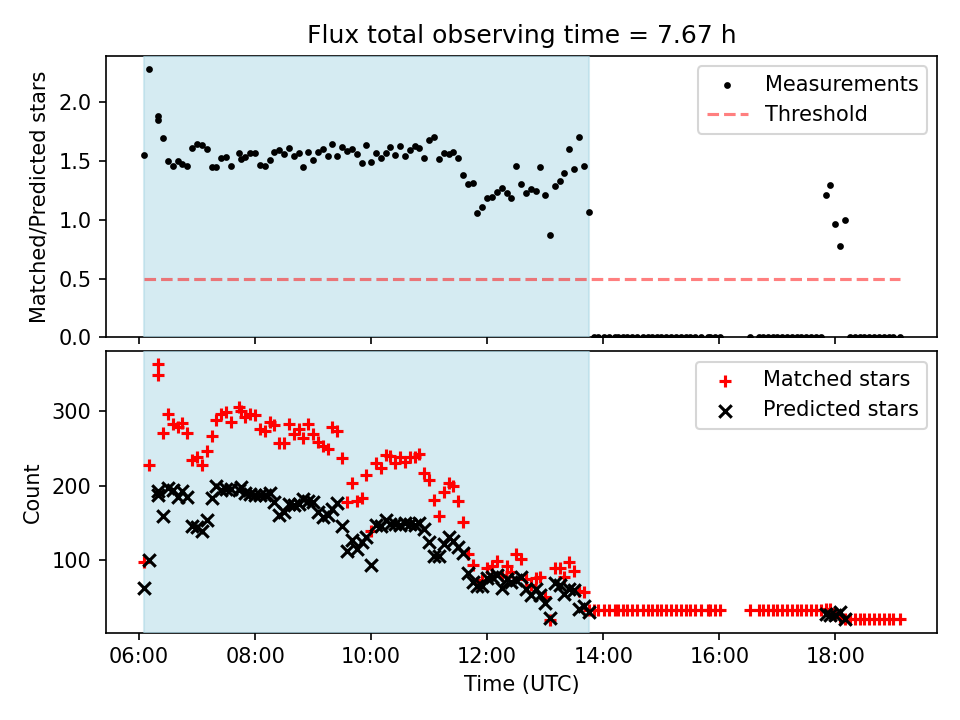 Flux total observing time = 7.67 h

Matched/Predicted stars

2.0
1.5
1.0
0.5
0.0

Measurements
Threshold

Count

300
200
100

Matched stars
Predicted stars

06:00 08:00 10:00 12:00 14:00 16:00 18:00

Time (UTC)